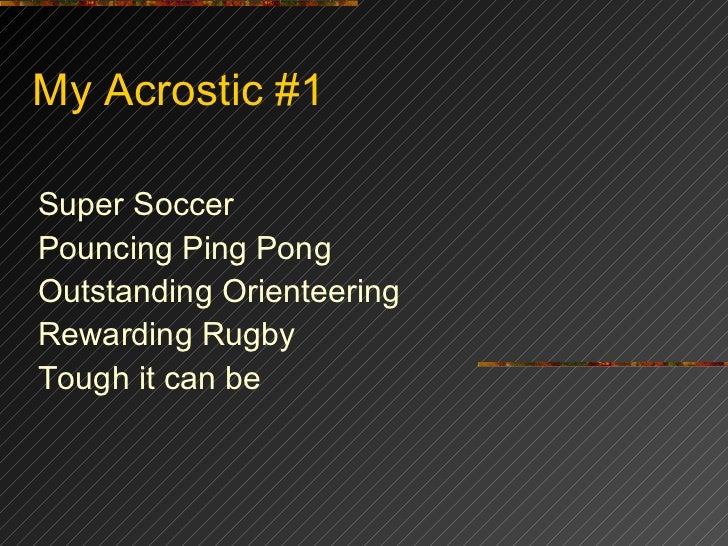 My Acrostic #1

Super Soccer
Pouncing Ping Pong
Outstanding Orienteering
Rewarding Rugby
Tough it can be